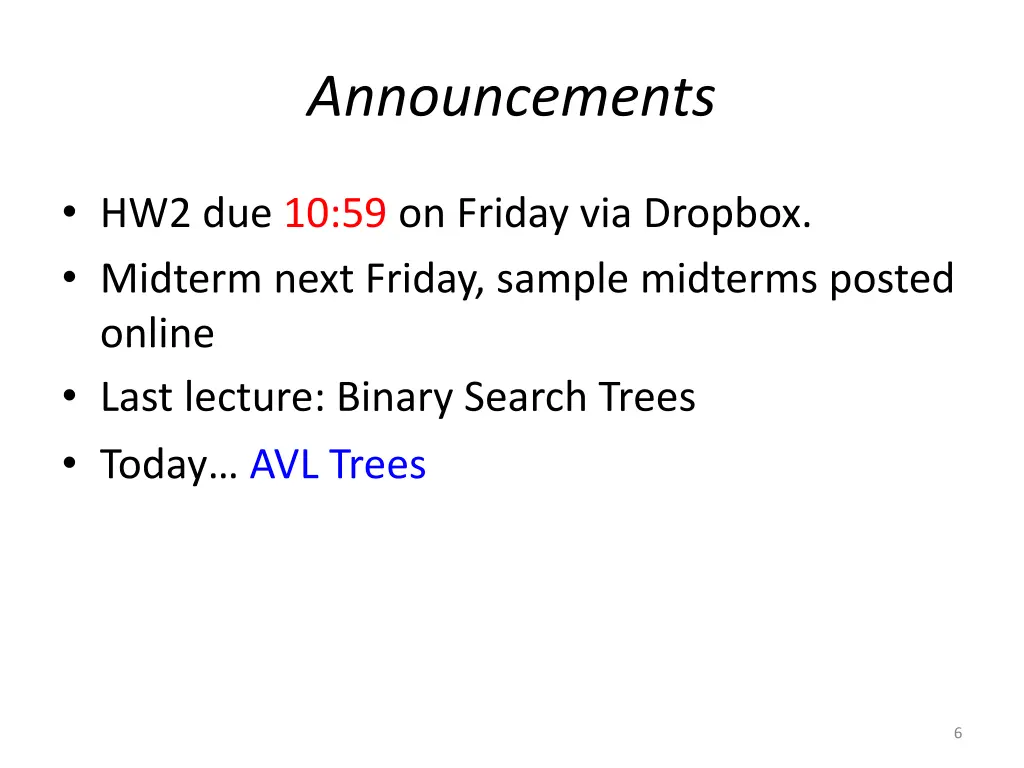 Announcements

• HW2 due 10:59 on Friday via Dropbox.
• Midterm next Friday, sample midterms posted online
• Last lecture: Binary Search Trees
• Today… AVL Trees

6